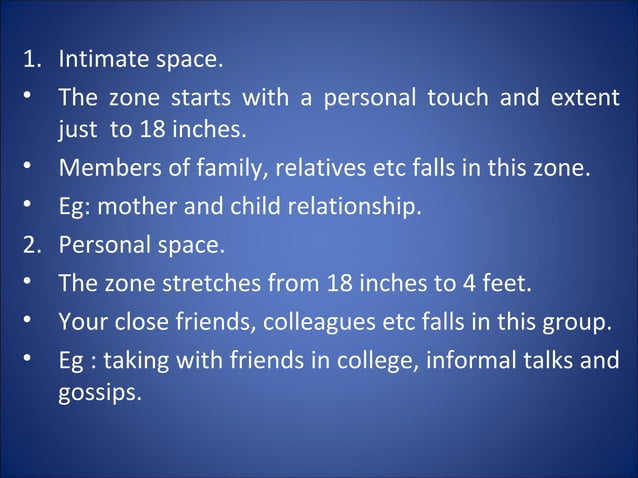 1. Intimate space.

• The zone starts with a personal touch and extent just to 18 inches.

• Members of family, relatives etc falls in this zone.

• Eg: mother and child relationship.

2. Personal space.

• The zone stretches from 18 inches to 4 feet.

• Your close friends, colleagues etc falls in this group.

• Eg : taking with friends in college, informal talks and gossips.